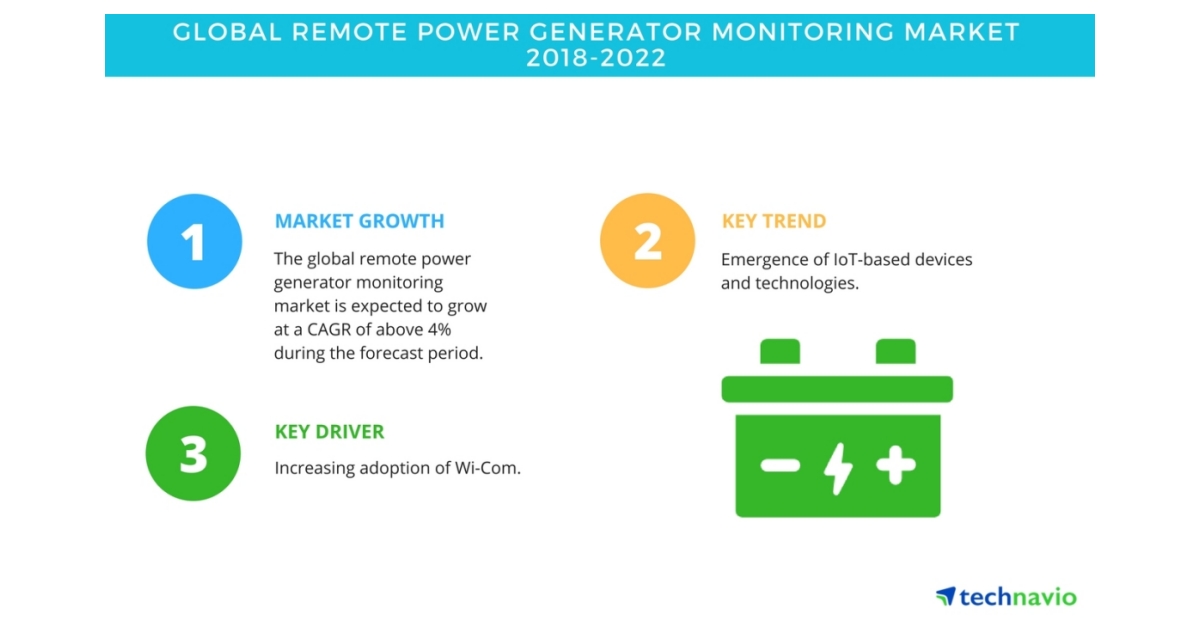 GLOBAL REMOTE POWER GENERATOR MONITORING MARKET 2018-2022

1

MARKET GROWTH

The global remote power generator monitoring market is expected to grow at a CAGR of above 4% during the forecast period.

2

KEY TREND

Emergence of IoT-based devices and technologies.

3

KEY DRIVER

Increasing adoption of Wi-Com.

technavio